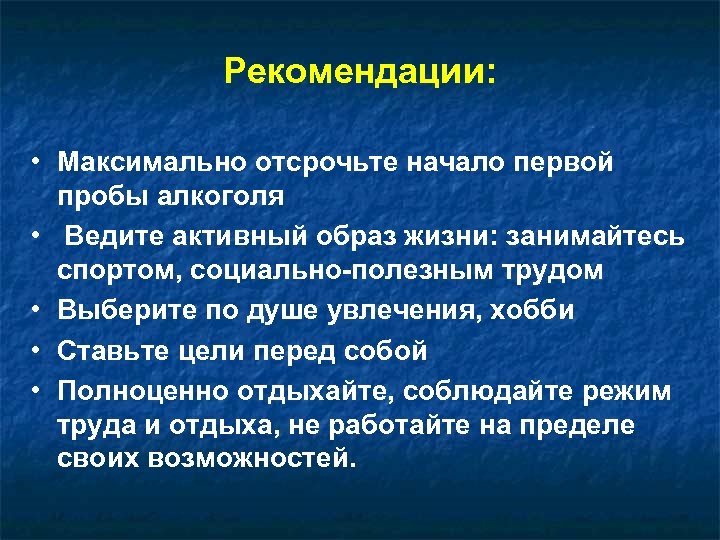 Рекомендации:

• Максимально отсрочьте начало первой пробы алкоголя
• Ведите активный образ жизни: занимайтесь спортом, социально-полезным трудом
• Выберите по душе увлечения, хобби
• Ставьте цели перед собой
• Полноценно отдыхайте, соблюдайте режим труда и отдыха, не работайте на пределе своих возможностей.